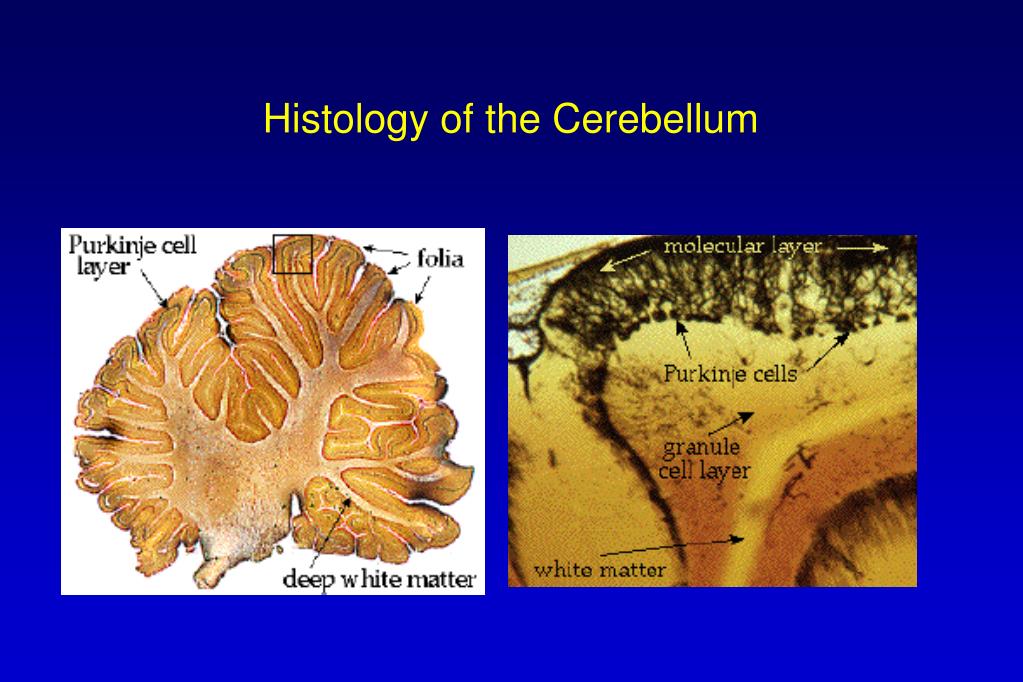 Histology of the Cerebellum

Purkinje cell layer

folia

deep white matter

molecular layer

Purkinje cells

granule cell layer

white matter